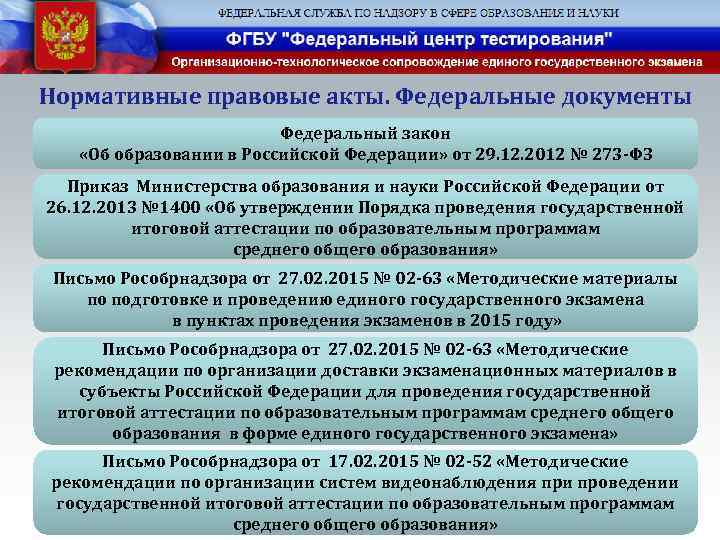 ФЕДЕРАЛЬНАЯ СЛУЖБА ПО НАДЗОРУ В СФЕРЕ ОБРАЗОВАНИЯ И НАУКИ

ФГБУ "Федеральный центр тестирования"

Организационно-технологическое сопровождение единого государственного экзамена

Нормативные правовые акты. Федеральные документы

Федеральный закон «Об образовании в Российской Федерации» от 29.12.2012 № 273-ФЗ

Приказ Министерства образования и науки Российской Федерации от 26.12.2013 №1400 «Об утверждении Порядка проведения государственной итоговой аттестации по образовательным программам среднего общего образования»

Письмо Рособрнадзора от 27.02.2015 № 02-63 «Методические материалы по подготовке и проведению единого государственного экзамена в пунктах проведения экзаменов в 2015 году»

Письмо Рособрнадзора от 27.02.2015 № 02-63 «Методические рекомендации по организации доставки экзаменационных материалов в субъекты Российской Федерации для проведения государственной итоговой аттестации по образовательным программам среднего общего образования в форме единого государственного экзамена»

Письмо Рособрнадзора от 17.02.2015 № 02-52 «Методические рекомендации по организации систем видеонаблюдения при проведении государственной итоговой аттестации по образовательным программам среднего общего образования»